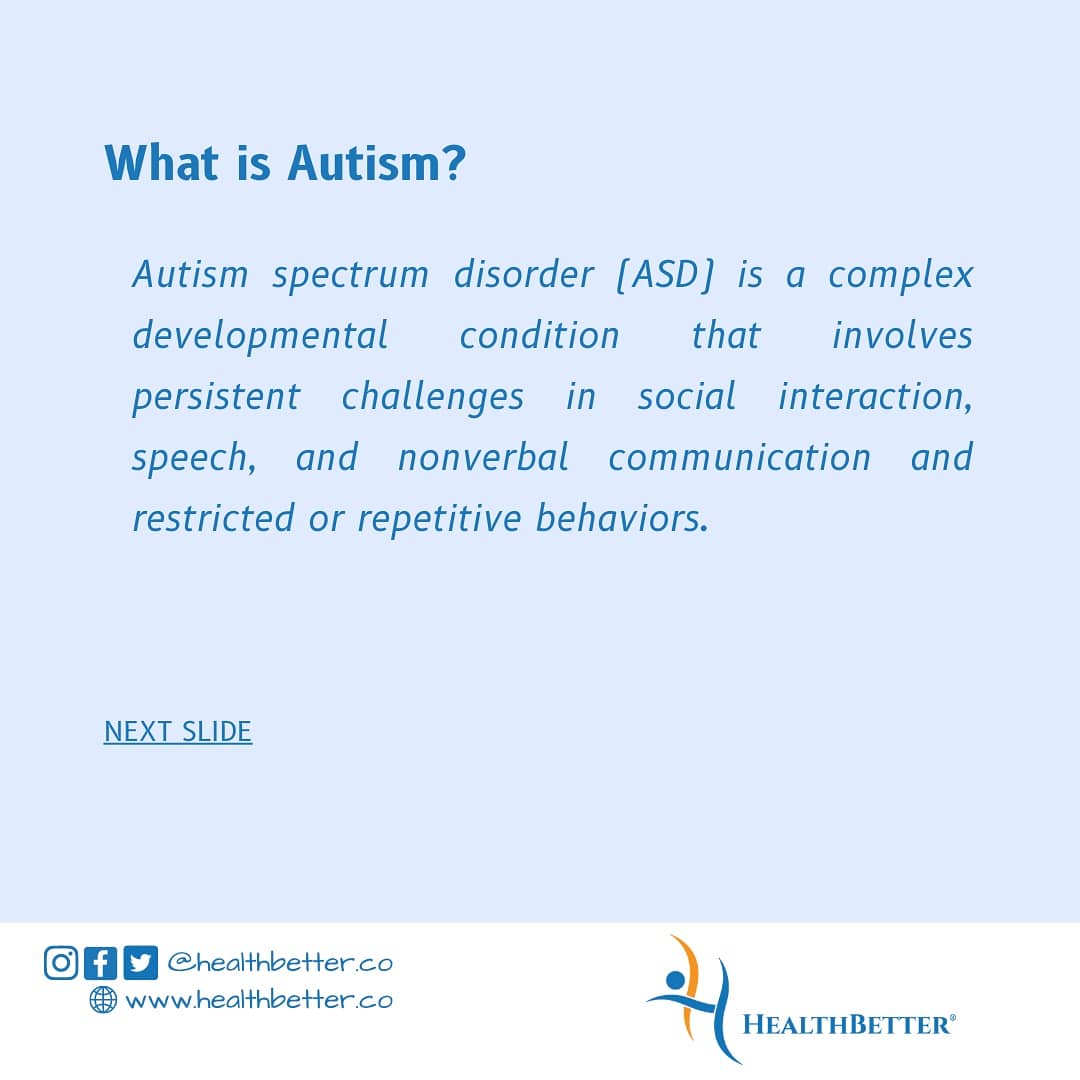 What is Autism?

Autism spectrum disorder [ASD] is a complex developmental condition that involves persistent challenges in social interaction, speech, and nonverbal communication and restricted or repetitive behaviors.

NEXT SLIDE

@healthbetter.co
www.healthbetter.co

HEALTHBETTER®